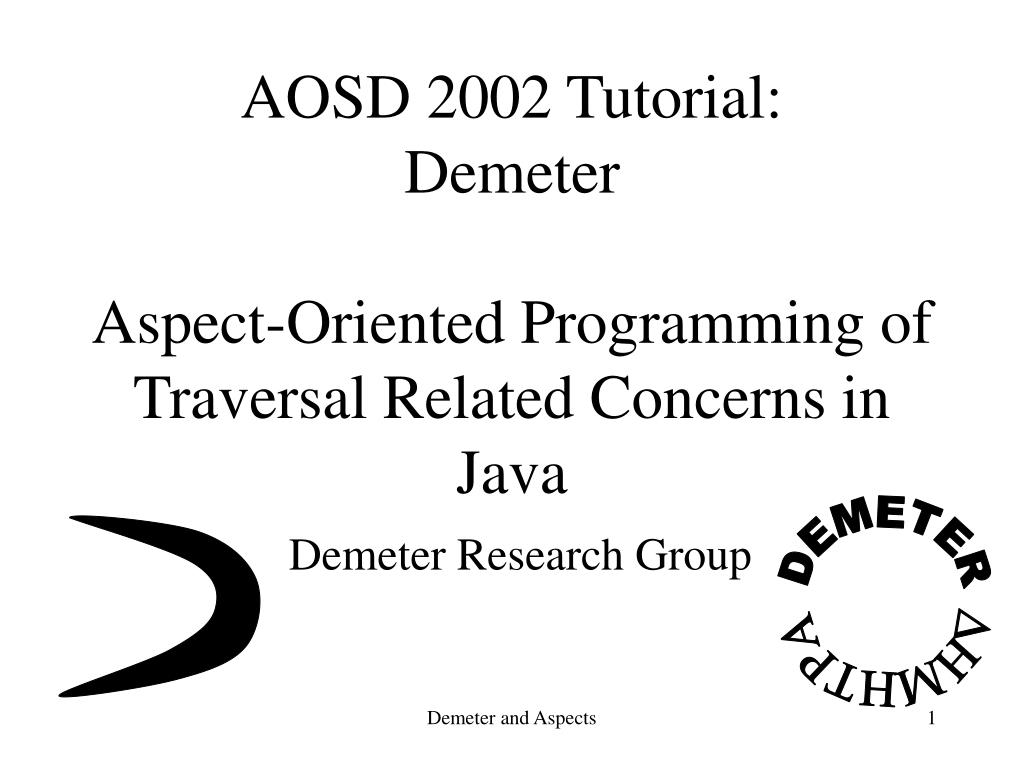 AOSD 2002 Tutorial:
Demeter

Aspect-Oriented Programming of Traversal Related Concerns in Java

Demeter Research Group

DEMETER

ΔΗΜΗΤΡΑ

Demeter and Aspects

1